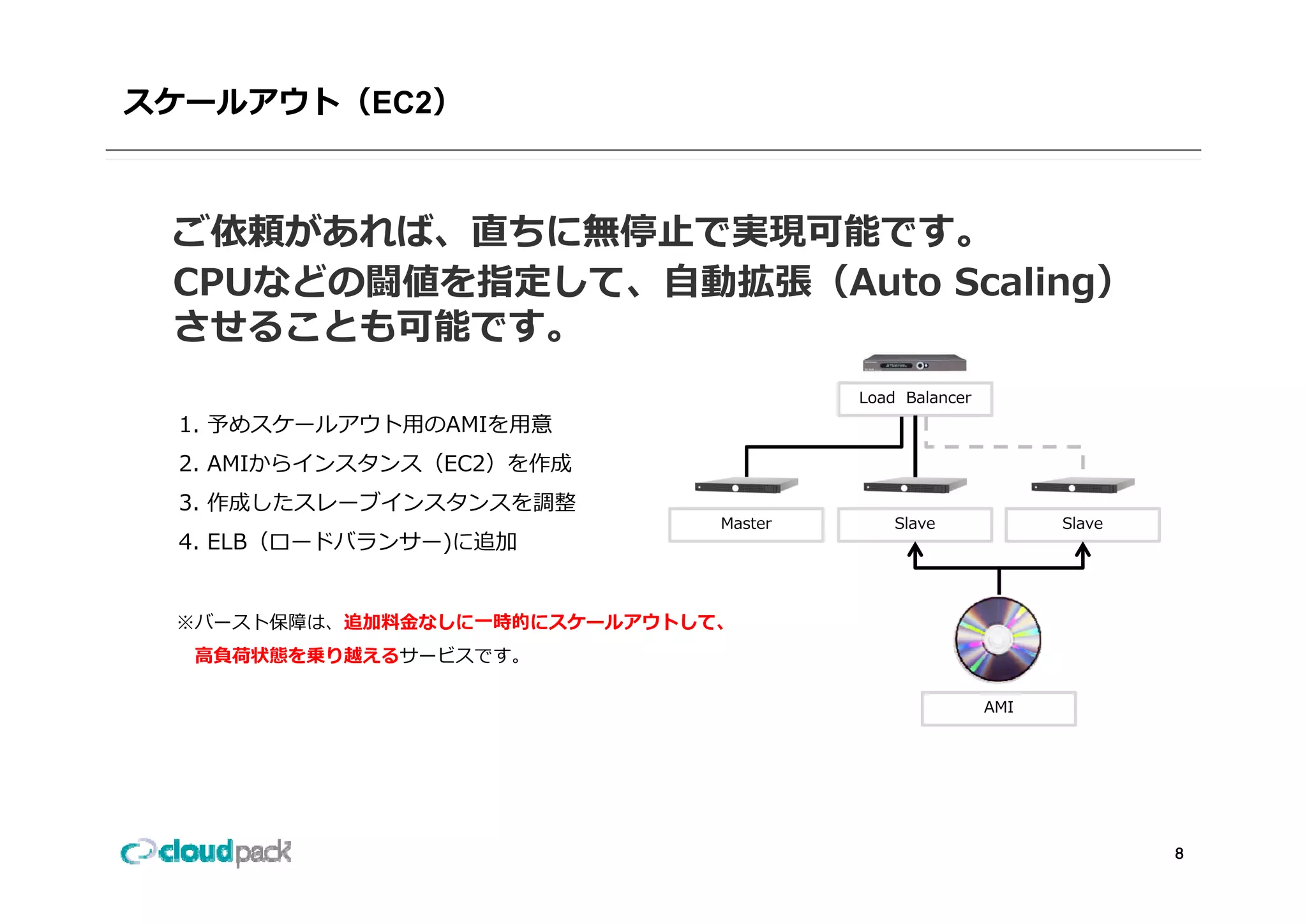 スケールアウト（EC2）

ご依頼があれば、直ちに無停止で実現可能です。
CPUなどの閾値を指定して、自動拡張（Auto Scaling）させることも可能です。

1. 予めスケールアウト用のAMIを用意
2. AMIからインスタンス（EC2）を作成
3. 作成したスレーブインスタンスを調整
4. ELB（ロードバランサー)に追加

※バースト保障は、追加料金なしに一時的にスケールアウトして、高負荷状態を乗り越えるサービスです。

Load Balancer

Master

Slave

Slave

AMI

cloudpack

8